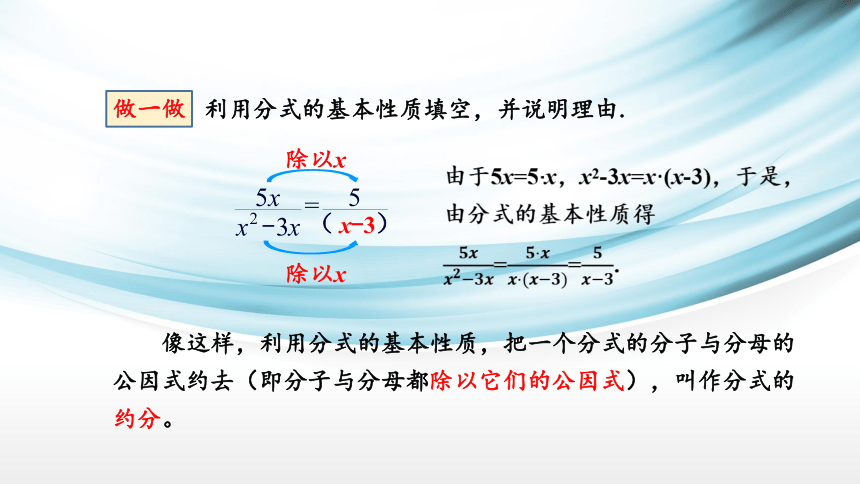 做一做 利用分式的基本性质填空，并说明理由.

除以$x$

$\frac{5x}{x^2-3x}=\frac{5}{(x-3)}$

除以$x$

由于$5x=5\cdot x$，$x^2-3x=x\cdot(x-3)$，于是，由分式的基本性质得

$\frac{5x}{x^2-3x}=\frac{5\cdot x}{x\cdot(x-3)}=\frac{5}{x-3}$.

像这样，利用分式的基本性质，把一个分式的分子与分母的公因式约去（即分子与分母都除以它们的公因式），叫作分式的约分。